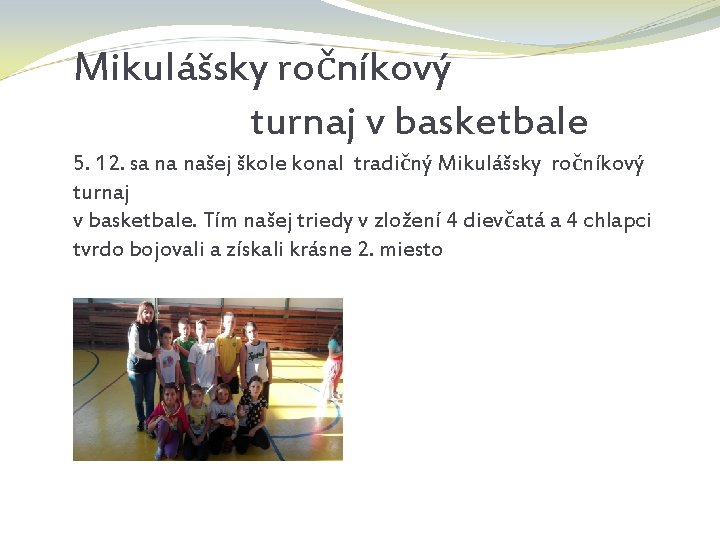 Mikulášsky ročníkový turnaj v basketbale

5. 12. sa na našej škole konal tradičný Mikulášsky ročníkový turnaj
v basketbale. Tím našej triedy v zložení 4 dievčatá a 4 chlapci tvrdo bojovali a získali krásne 2. miesto